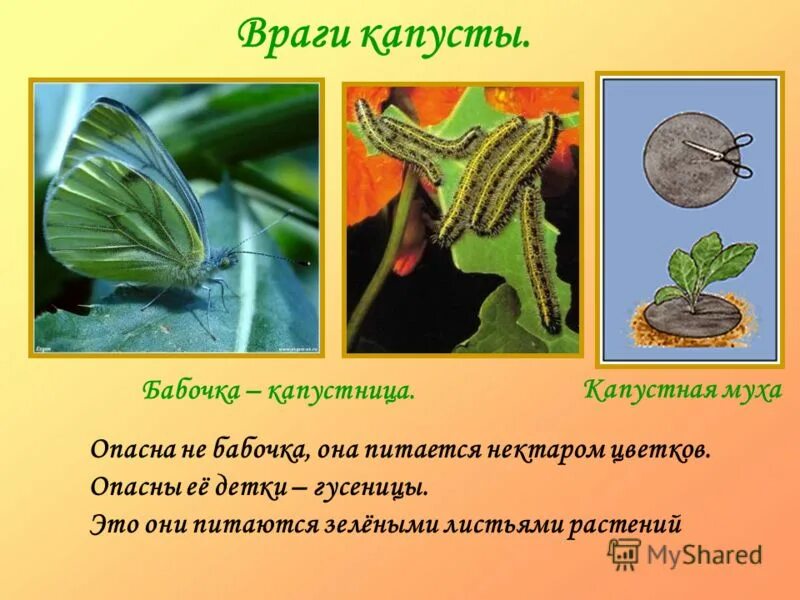 Враги капусты.

Бабочка – капустница.

Капустная муха

Опасна не бабочка, она питается нектаром цветков.
Опасны её детки – гусеницы.
Это они питаются зелёными листьями растений

MyShared